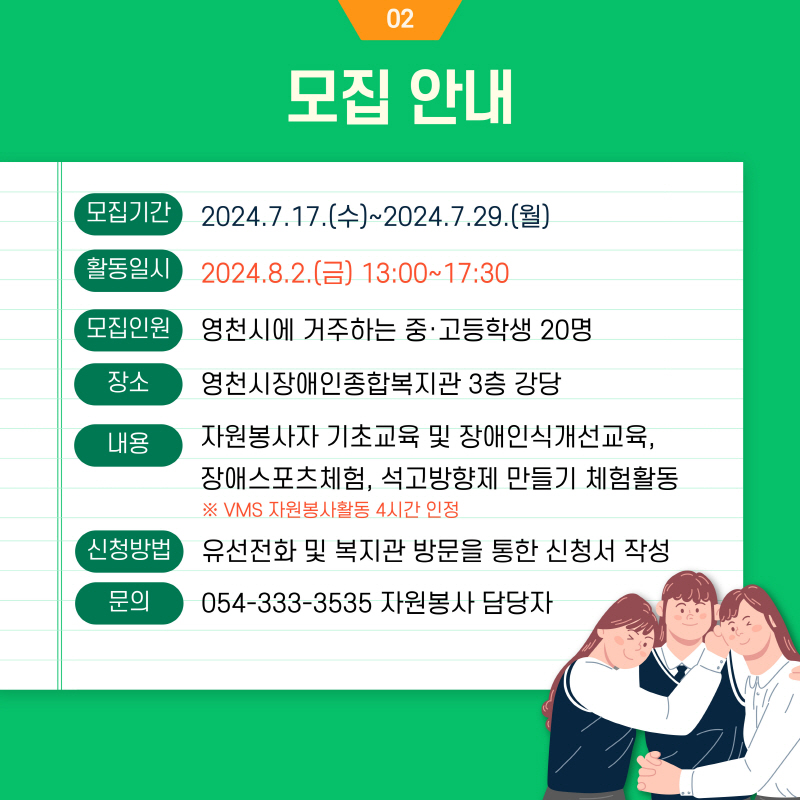 02

모집 안내

모집기간 2024.7.17.(수)~2024.7.29.(월)

활동일시 2024.8.2.(금) 13:00~17:30

모집인원 영천시에 거주하는 중·고등학생 20명

장소 영천시장애인종합복지관 3층 강당

내용 자원봉사자 기초교육 및 장애인식개선교육, 장애스포츠체험, 석고방향제 만들기 체험활동
※ VMS 자원봉사활동 4시간 인정

신청방법 유선전화 및 복지관 방문을 통한 신청서 작성

문의 054-333-3535 자원봉사 담당자